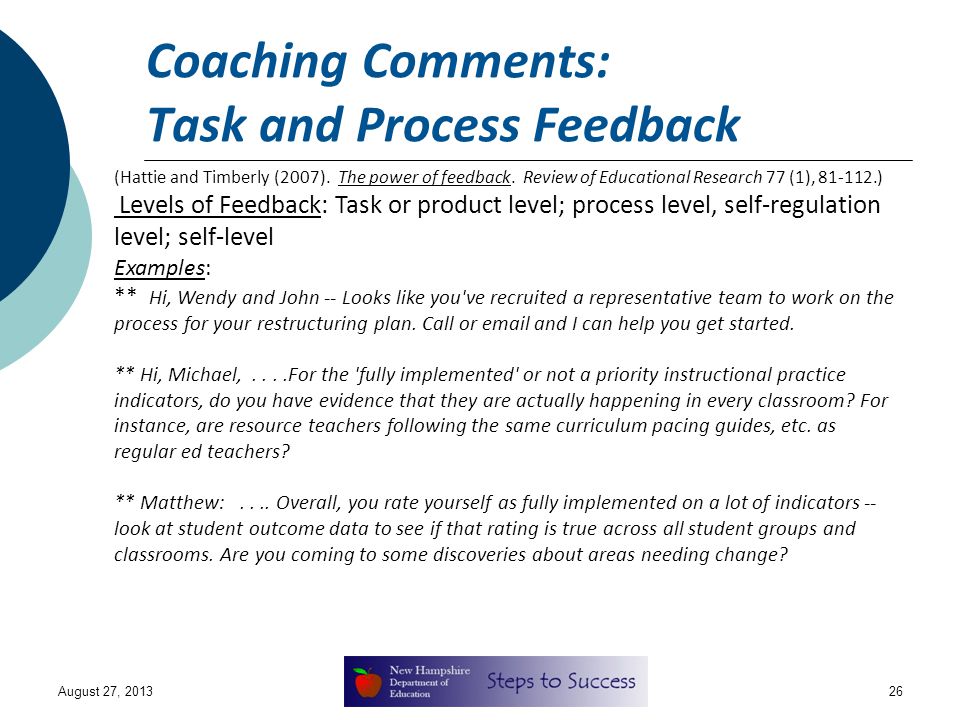 Coaching Comments:
Task and Process Feedback

(Hattie and Timberly (2007). The power of feedback. Review of Educational Research 77 (1), 81-112.)

Levels of Feedback: Task or product level; process level, self-regulation level; self-level

Examples:

** Hi, Wendy and John -- Looks like you've recruited a representative team to work on the process for your restructuring plan. Call or email and I can help you get started.

** Hi, Michael, . . . .For the 'fully implemented' or not a priority instructional practice indicators, do you have evidence that they are actually happening in every classroom? For instance, are resource teachers following the same curriculum pacing guides, etc. as regular ed teachers?

** Matthew: . . .. Overall, you rate yourself as fully implemented on a lot of indicators -- look at student outcome data to see if that rating is true across all student groups and classrooms. Are you coming to some discoveries about areas needing change?

August 27, 2013

New Hampshire Department of Education

Steps to Success

26